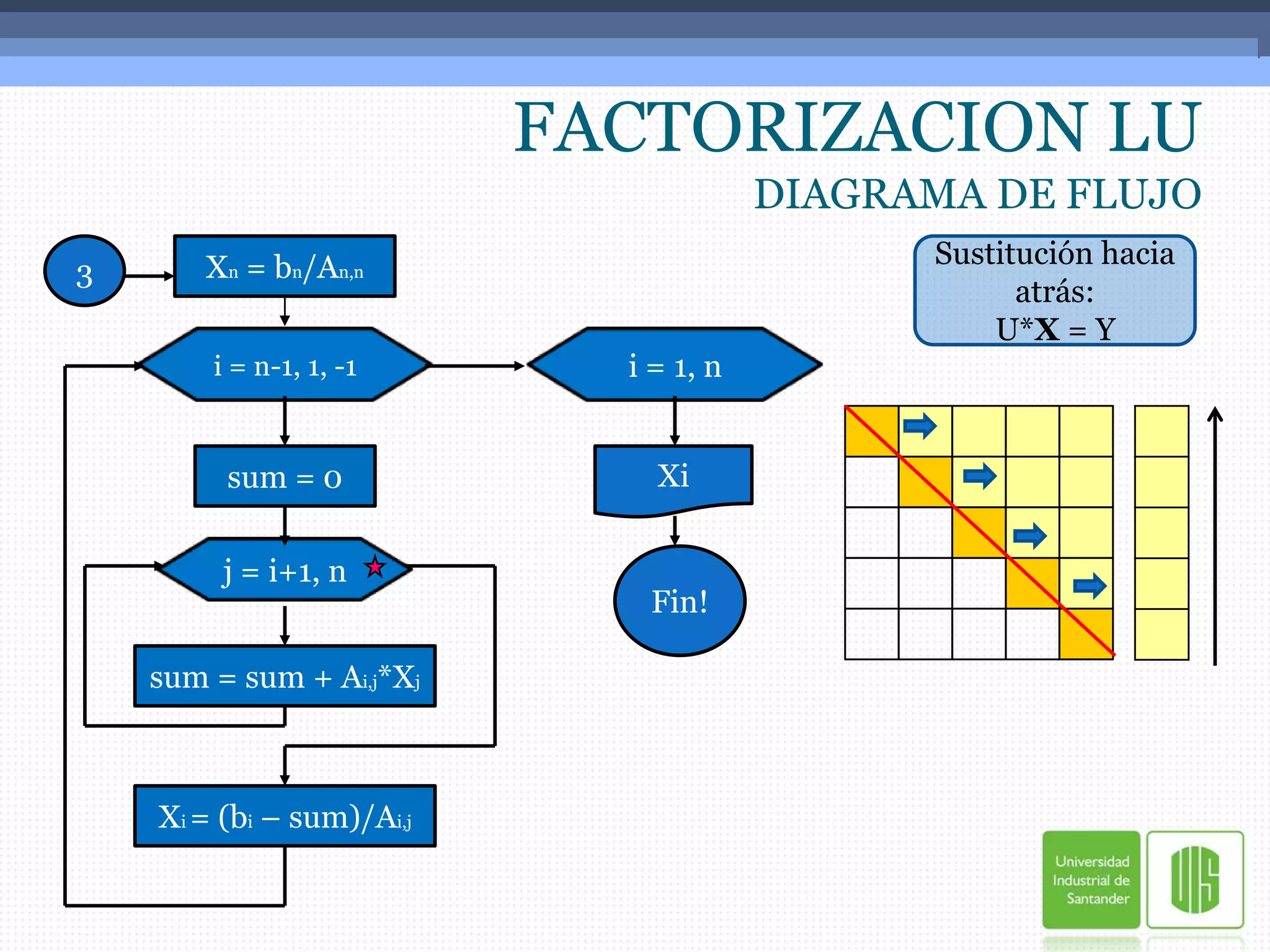 FACTORIZACION LU
DIAGRAMA DE FLUJO

Sustitución hacia atrás:
U*X = Y

3

$X_n = b_n/A_{n,n}$

i = n-1, 1, -1

sum = 0

j = i+1, n

$sum = sum + A_{i,j}*X_j$

$X_i = (b_i - sum)/A_{i,j}$

i = 1, n

Xi

Fin!

Universidad Industrial de Santander

UIS